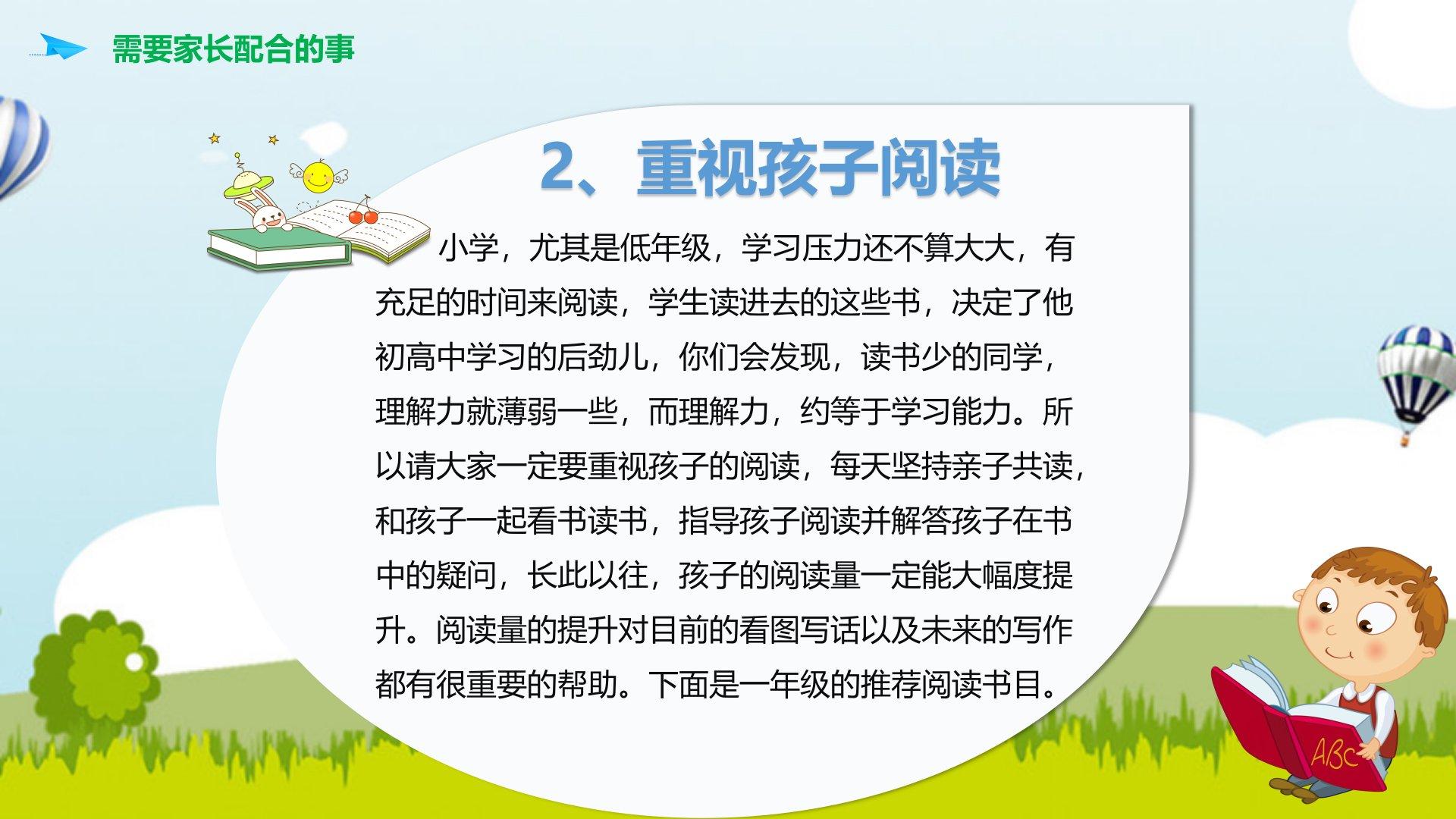 需要家长配合的事

2、重视孩子阅读

小学，尤其是低年级，学习压力还不算大大，有充足的时间来阅读，学生读进去的这些书，决定了他初高中学习的后劲儿，你们会发现，读书少的同学，理解力就薄弱一些，而理解力，约等于学习能力。所以请大家一定要重视孩子的阅读，每天坚持亲子共读，和孩子一起看书读书，指导孩子阅读并解答孩子在书中的疑问，长此以往，孩子的阅读量一定能大幅度提升。阅读量的提升对目前的看图写话以及未来的写作都有很重要的帮助。下面是一年级的推荐阅读书目。

ABC